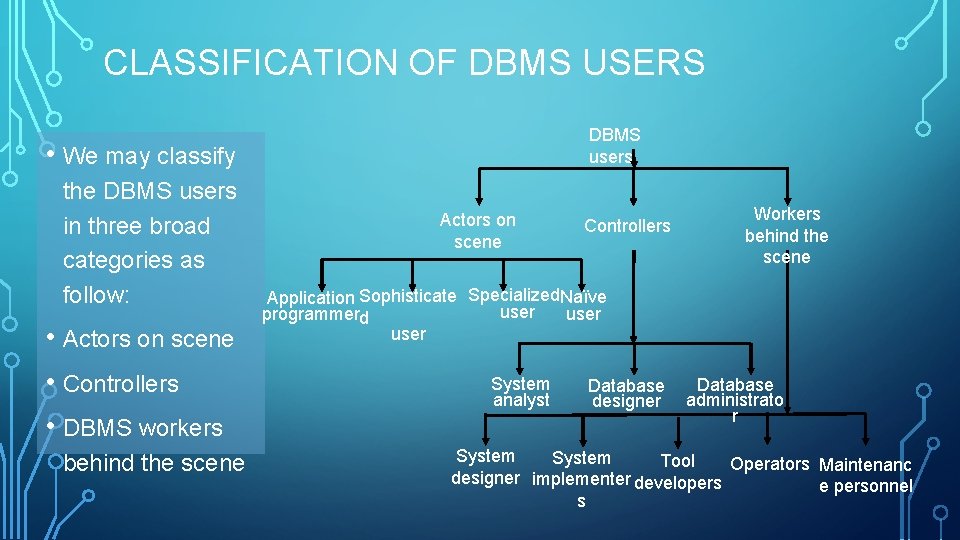 CLASSIFICATION OF DBMS USERS

• We may classify the DBMS users in three broad categories as follow:

• Actors on scene

• Controllers

• DBMS workers behind the scene

DBMS users

Actors on scene

Controllers

Workers behind the scene

Application programmer

Sophisticated user

Specialized user

Naive user

System analyst

Database designer

Database administrator

System designer

System implementers

Tool developers

Operators

Maintenance personnel